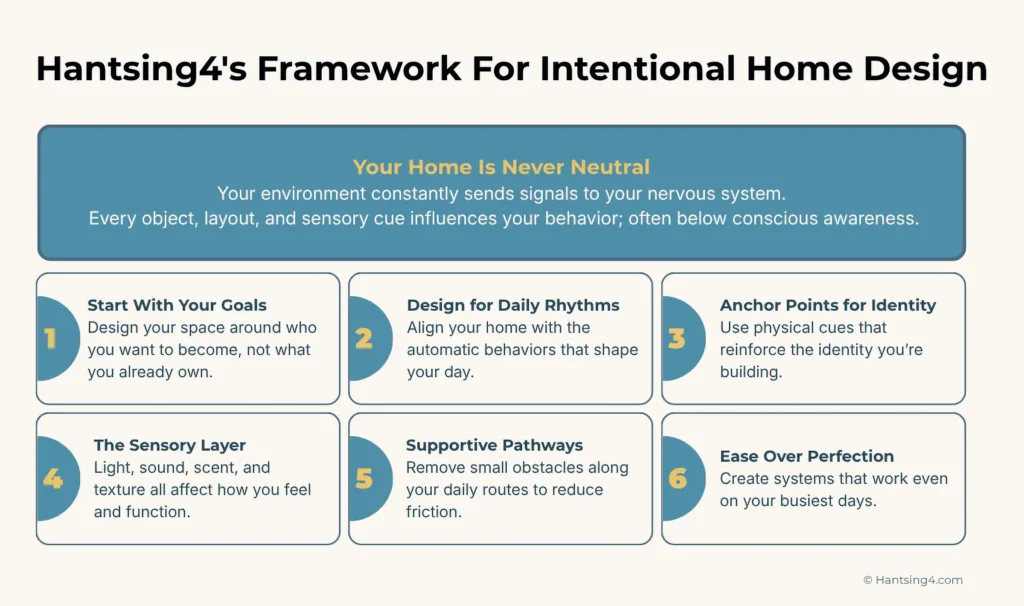 Hantsing4's Framework For Intentional Home Design

Your Home Is Never Neutral
Your environment constantly sends signals to your nervous system.
Every object, layout, and sensory cue influences your behavior; often below conscious awareness.

1
Start With Your Goals
Design your space around who you want to become, not what you already own.

2
Design for Daily Rhythms
Align your home with the automatic behaviors that shape your day.

3
Anchor Points for Identity
Use physical cues that reinforce the identity you're building.

4
The Sensory Layer
Light, sound, scent, and texture all affect how you feel and function.

5
Supportive Pathways
Remove small obstacles along your daily routes to reduce friction.

6
Ease Over Perfection
Create systems that work even on your busiest days.

© Hantsing4.com